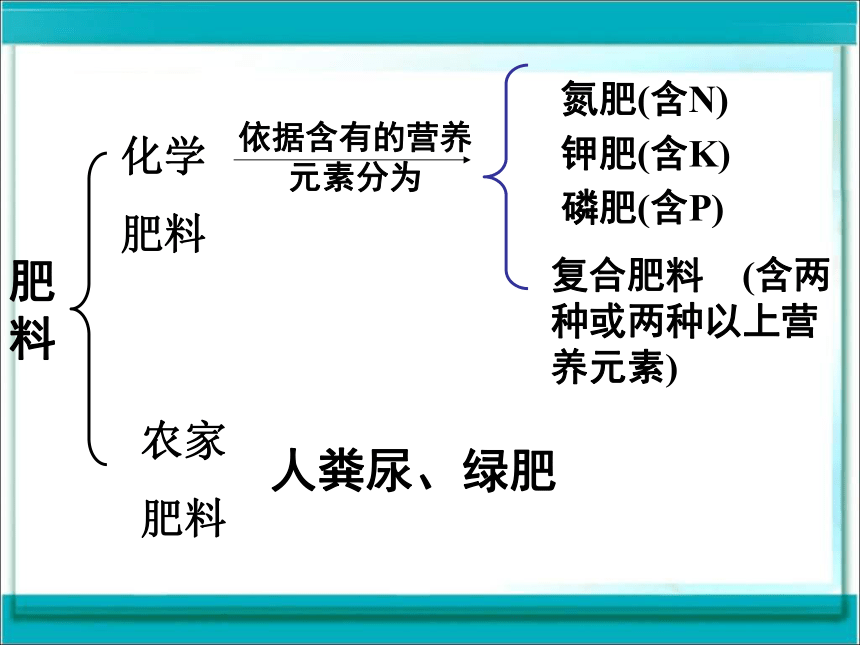 肥料

化学肥料

依据含有的营养元素分为

氮肥(含N)
钾肥(含K)
磷肥(含P)
复合肥料 (含两种或两种以上营养元素)

农家肥料

人粪尿、绿肥